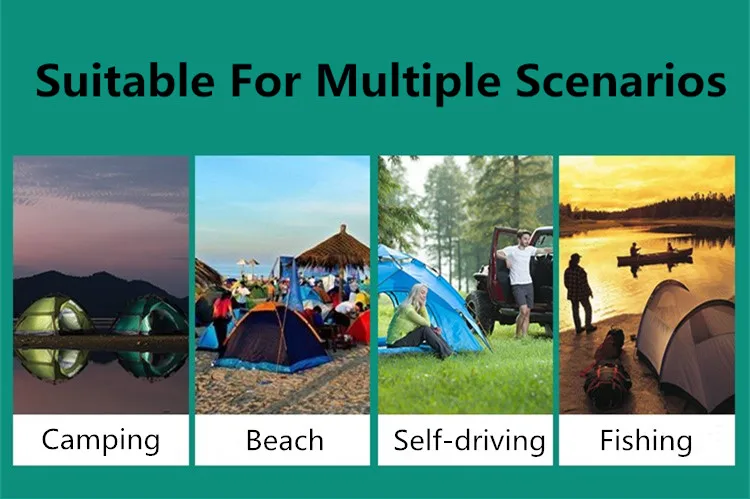 Suitable For Multiple Scenarios

Camping

Beach

Self-driving

Fishing